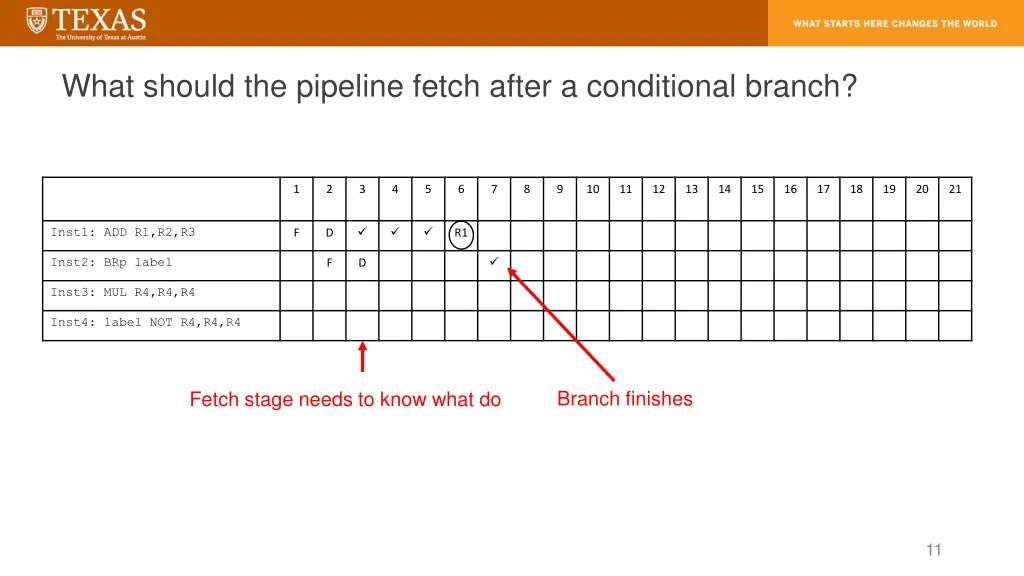 TEXAS
The University of Texas at Austin

WHAT STARTS HERE CHANGES THE WORLD

What should the pipeline fetch after a conditional branch?

| | 1 | 2 | 3 | 4 | 5 | 6 | 7 | 8 | 9 | 10 | 11 | 12 | 13 | 14 | 15 | 16 | 17 | 18 | 19 | 20 | 21 |
|---|---|---|---|---|---|---|---|---|---|---|---|---|---|---|---|---|---|---|---|---|---|
| Inst1: ADD R1,R2,R3 | F | D | ✓ | ✓ | ✓ | R1 | | | | | | | | | | | | | | | |
| Inst2: BRp label | | F | D | | | | ✓ | | | | | | | | | | | | | | |
| Inst3: MUL R4,R4,R4 | | | | | | | | | | | | | | | | | | | | | |
| Inst4: label NOT R4,R4,R4 | | | | | | | | | | | | | | | | | | | | | |

Fetch stage needs to know what do

Branch finishes

11